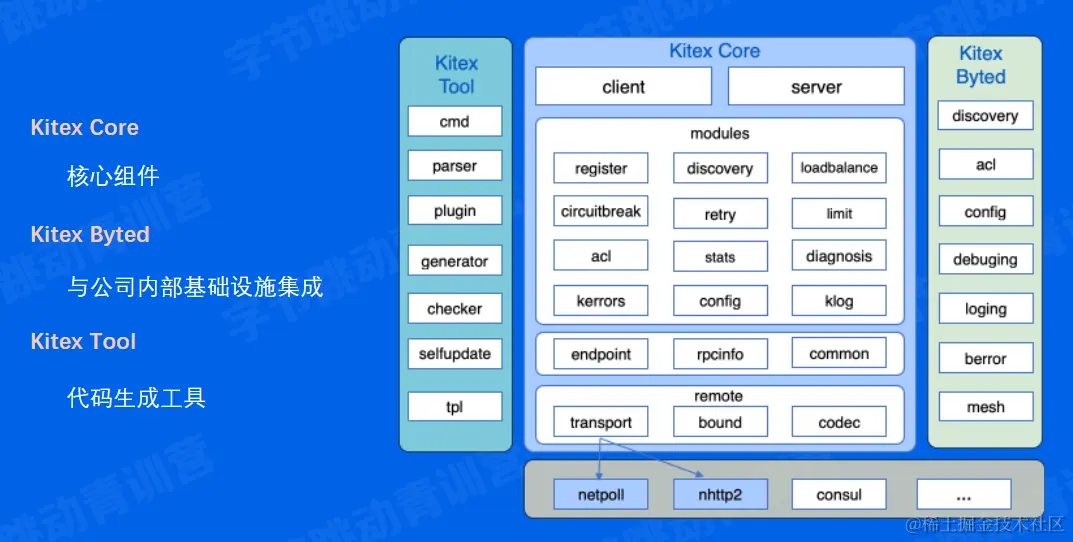 Kitex Core

核心组件

Kitex Byted

与公司内部基础设施集成

Kitex Tool

代码生成工具

Kitex Tool

cmd

parser

plugin

generator

checker

selfupdate

tpl

Kitex Core

client

server

modules

register

discovery

loadbalance

circuitbreak

retry

limit

acl

stats

diagnosis

kerrors

config

klog

endpoint

rpcinfo

common

remote

transport

bound

codec

Kitex Byted

discovery

acl

config

debuging

loging

berror

mesh

netpoll

nhttp2

consul

...

字节跳动青训营

@稀土掘金技术社区